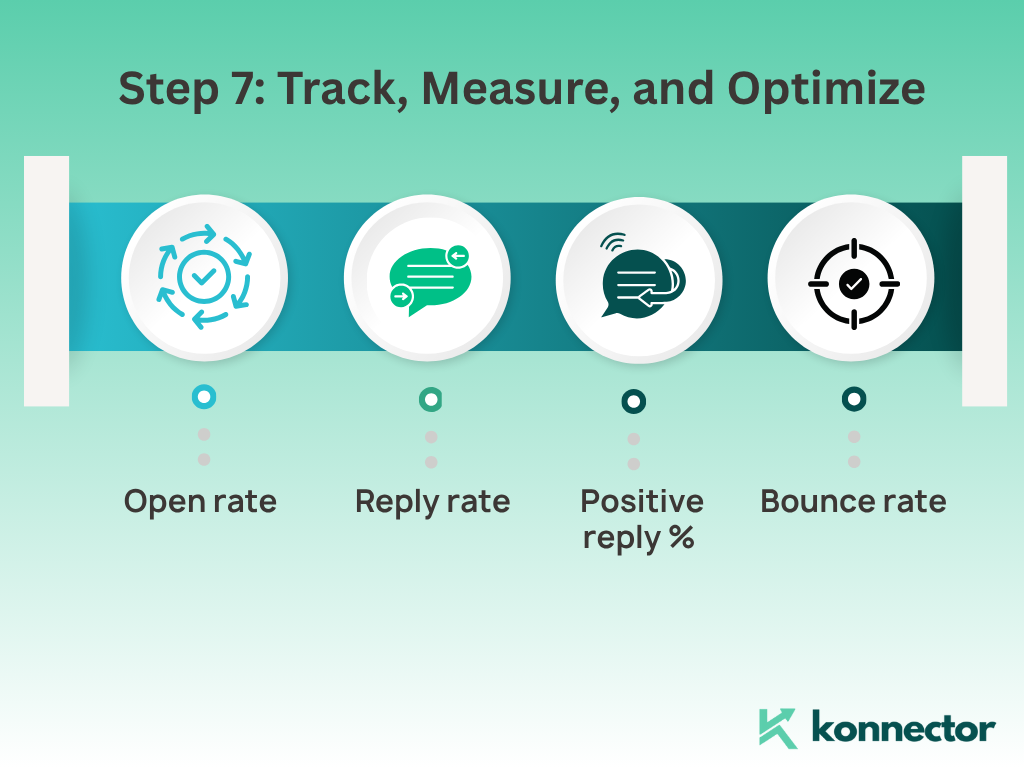 Step 7: Track, Measure, and Optimize

Open rate

Reply rate

Positive reply %

Bounce rate

konnector